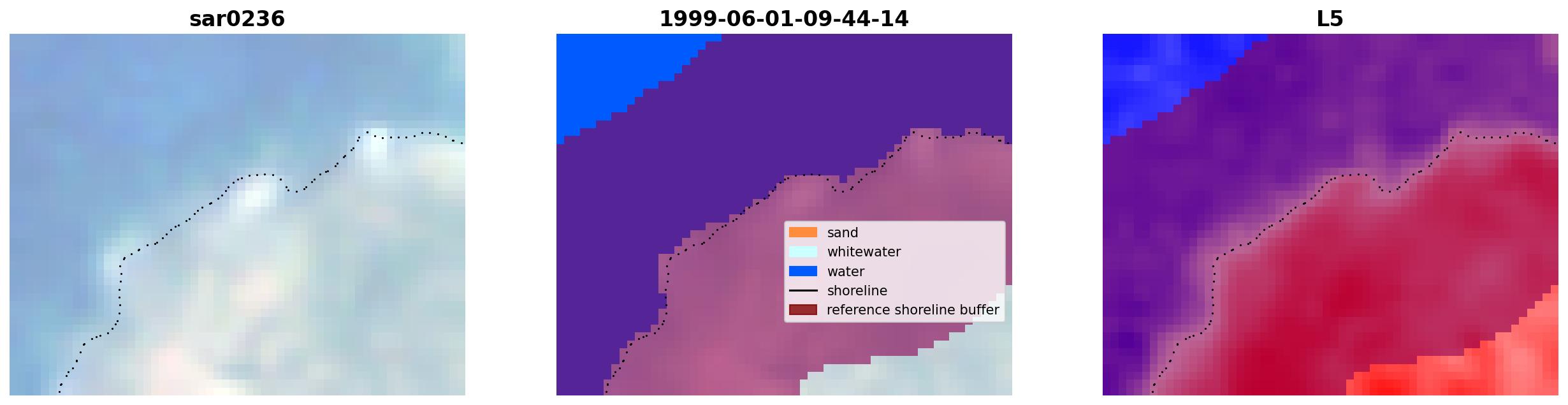 sar0236

1999-06-01-09-44-14

sand
whitewater
water
shoreline
reference shoreline buffer

L5